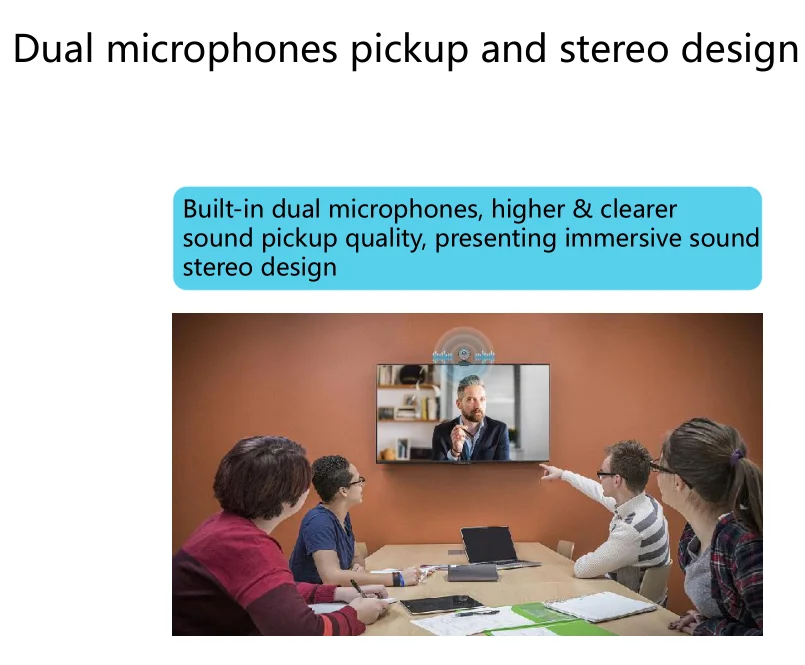 Dual microphones pickup and stereo design

Built-in dual microphones, higher & clearer sound pickup quality, presenting immersive sound stereo design